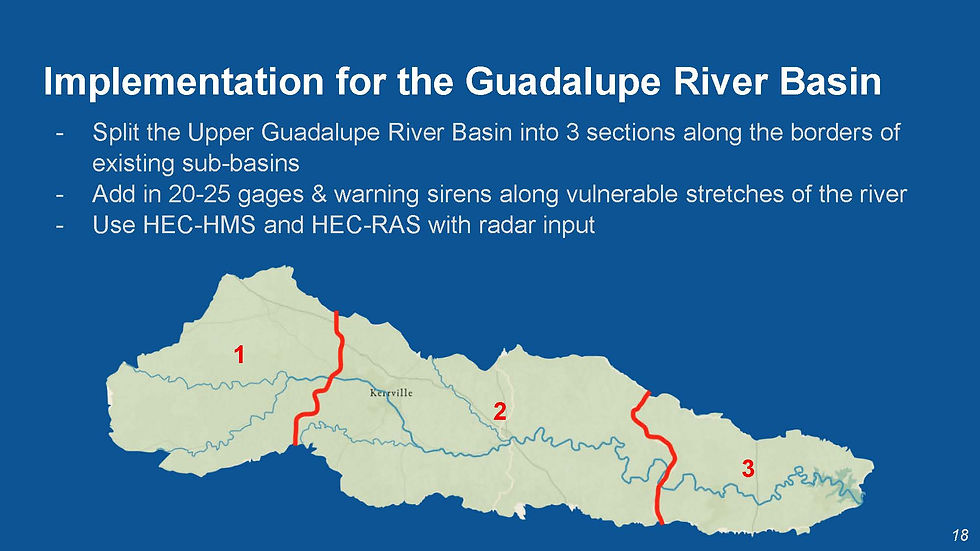 Implementation for the Guadalupe River Basin

- Split the Upper Guadalupe River Basin into 3 sections along the borders of existing sub-basins
- Add in 20-25 gages & warning sirens along vulnerable stretches of the river
- Use HEC-HMS and HEC-RAS with radar input

1

Kerrville

2

3

18